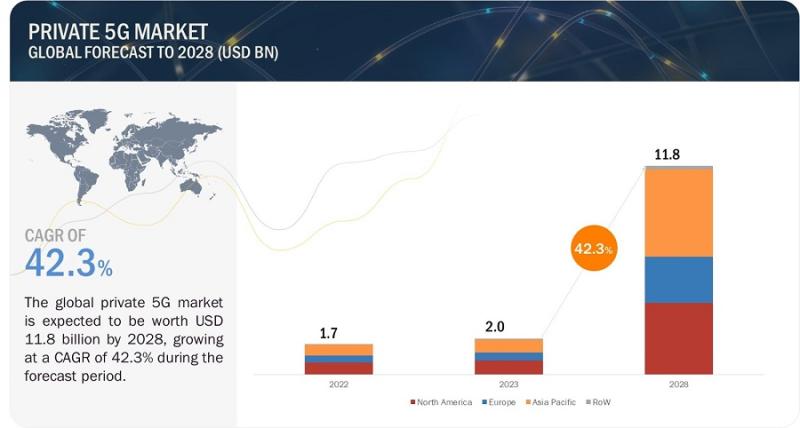 PRIVATE 5G MARKET
GLOBAL FORECAST TO 2028 (USD BN)

CAGR OF
42.3%

The global private 5G market is expected to be worth USD 11.8 billion by 2028, growing at a CAGR of 42.3% during the forecast period.

1.7
2.0
42.3%
11.8

2022
2023
2028

North America
Europe
Asia Pacific
RoW